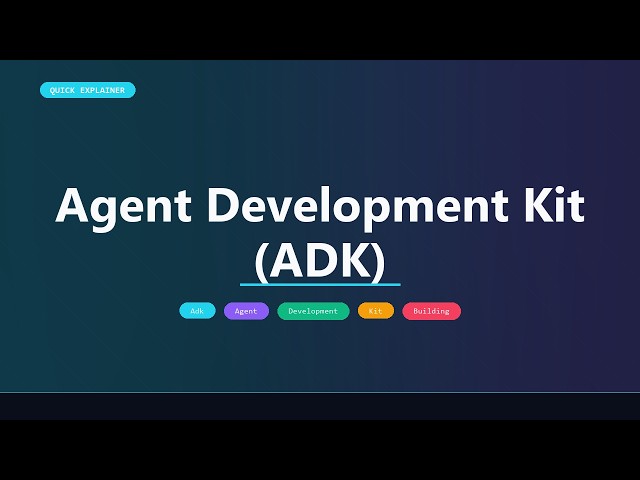 QUICK EXPLAINER

Agent Development Kit (ADK)

Adk
Agent
Development
Kit
Building